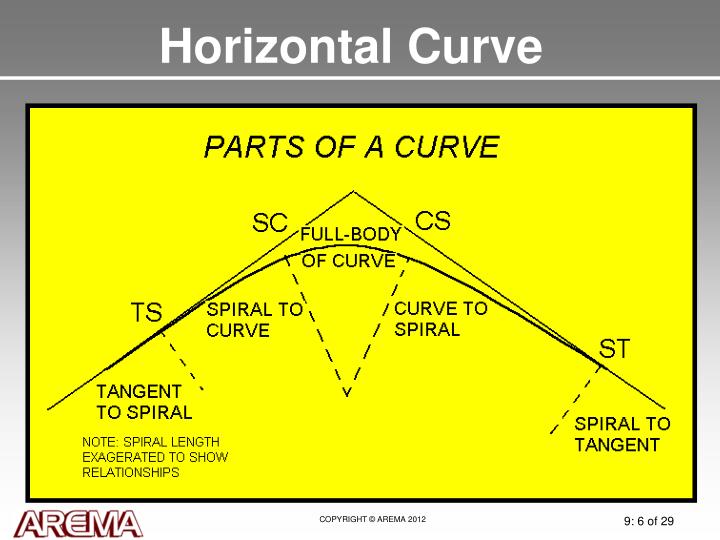 Horizontal Curve

PARTS OF A CURVE

SC

CS

FULL-BODY OF CURVE

TS

SPIRAL TO CURVE

CURVE TO SPIRAL

ST

TANGENT TO SPIRAL

SPIRAL TO TANGENT

NOTE: SPIRAL LENGTH EXAGERATED TO SHOW RELATIONSHIPS

AREMA

COPYRIGHT © AREMA 2012

9: 6 of 29